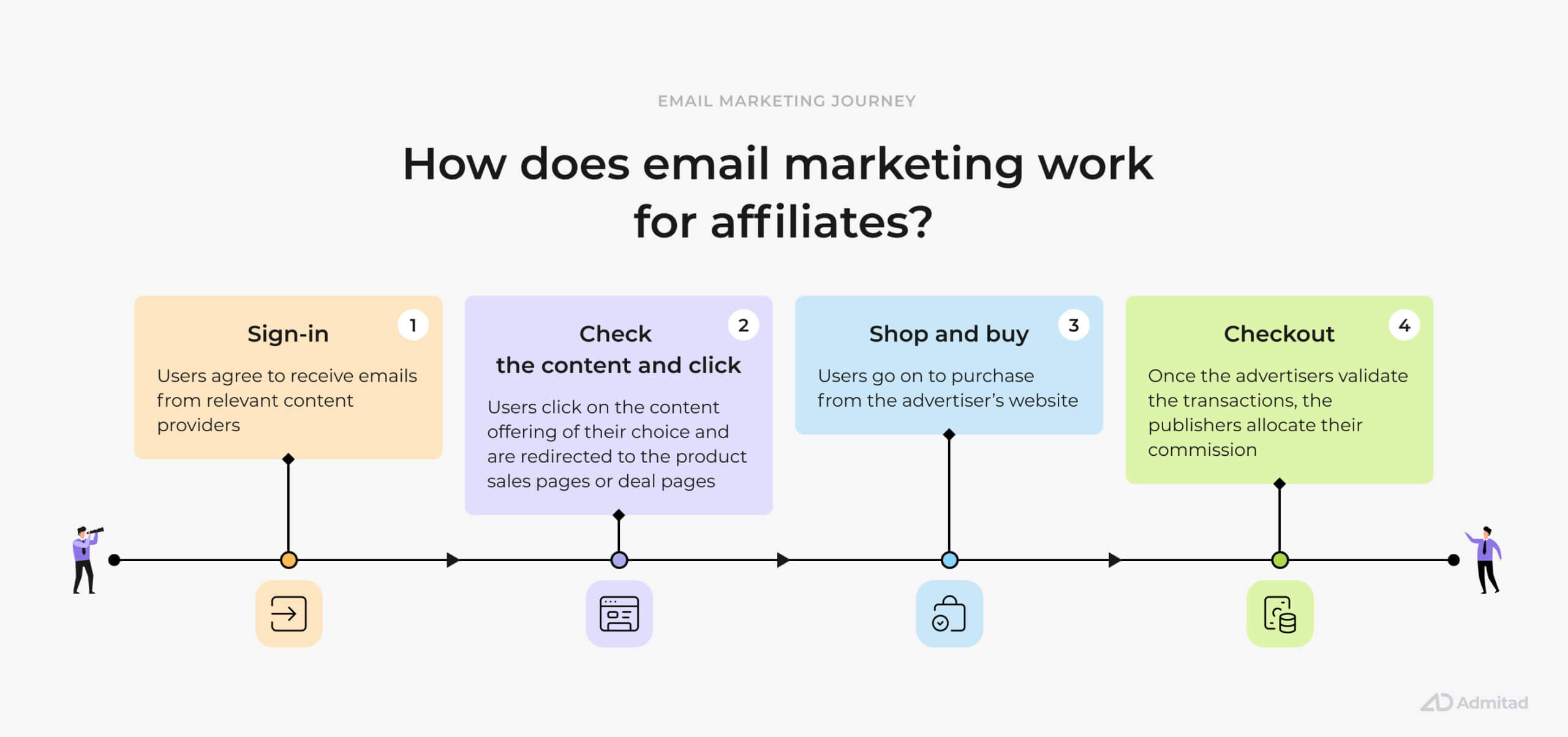 EMAIL MARKETING JOURNEY

How does email marketing work for affiliates?

Sign-in

1

Users agree to receive emails from relevant content providers

Check the content and click

2

Users click on the content offering of their choice and are redirected to the product sales pages or deal pages

Shop and buy

3

Users go on to purchase from the advertiser's website

Checkout

4

Once the advertisers validate the transactions, the publishers allocate their commission

Admitad